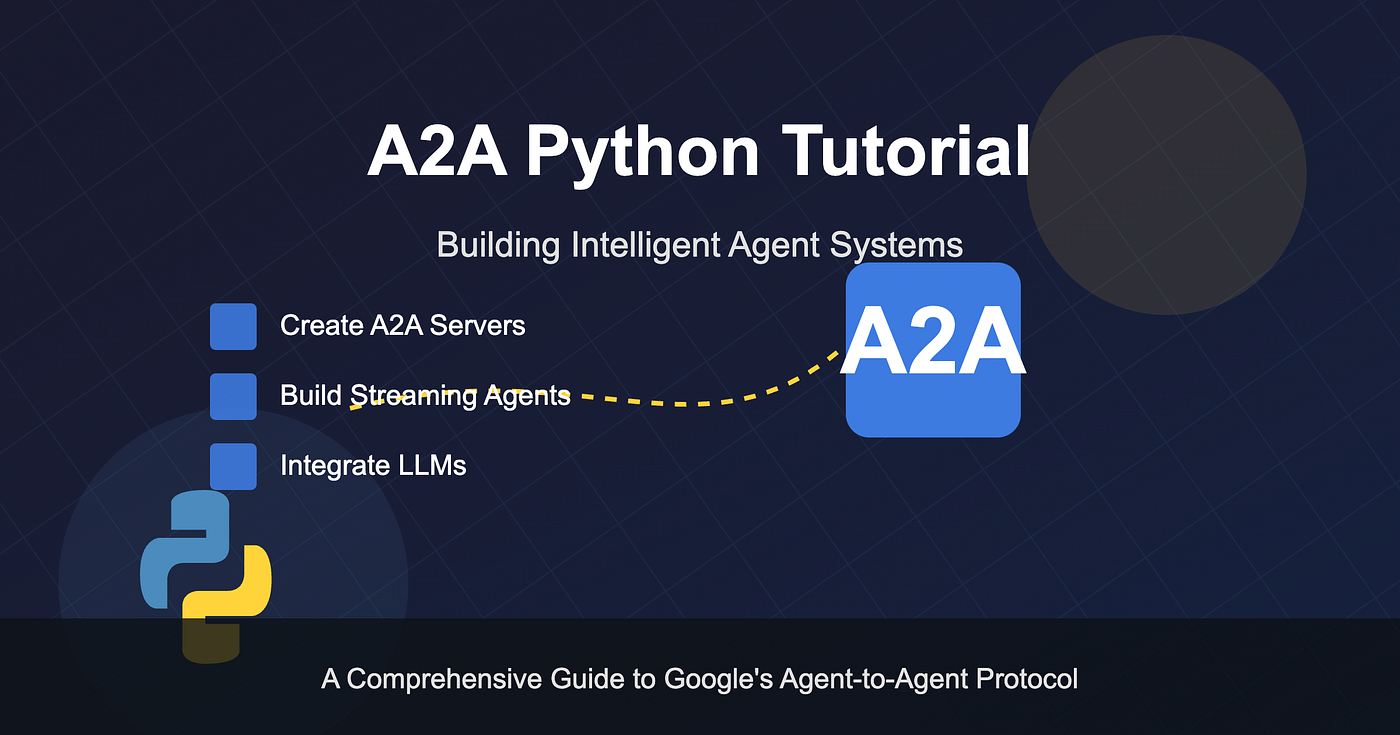 A2A Python Tutorial

Building Intelligent Agent Systems

Create A2A Servers

Build Streaming Agents

Integrate LLMs

A2A

A Comprehensive Guide to Google's Agent-to-Agent Protocol